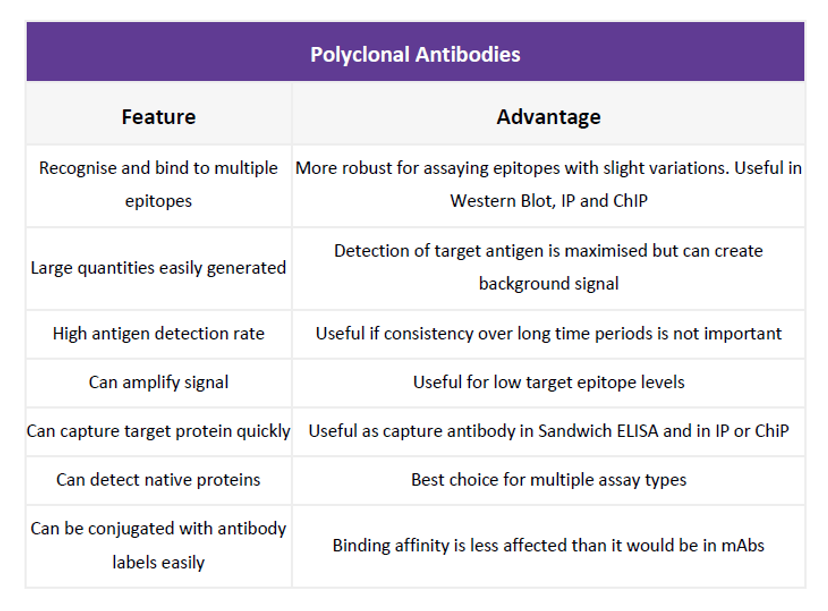 Polyclonal Antibodies

| Feature | Advantage |
|---|---|
| Recognise and bind to multiple epitopes | More robust for assaying epitopes with slight variations. Useful in Western Blot, IP and ChIP |
| Large quantities easily generated | Detection of target antigen is maximised but can create background signal |
| High antigen detection rate | Useful if consistency over long time periods is not important |
| Can amplify signal | Useful for low target epitope levels |
| Can capture target protein quickly | Useful as capture antibody in Sandwich ELISA and in IP or ChiP |
| Can detect native proteins | Best choice for multiple assay types |
| Can be conjugated with antibody labels easily | Binding affinity is less affected than it would be in mAbs |